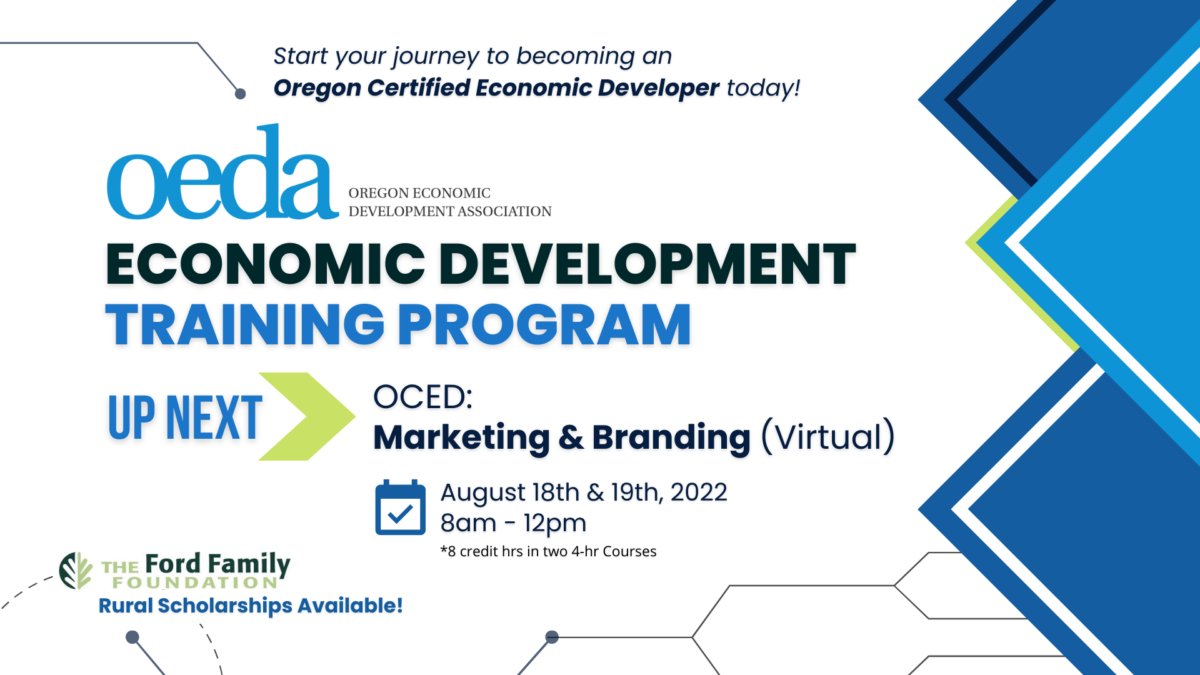 Start your journey to becoming an
Oregon Certified Economic Developer today!

oeda OREGON ECONOMIC DEVELOPMENT ASSOCIATION

ECONOMIC DEVELOPMENT
TRAINING PROGRAM

UP NEXT

OCED:
Marketing & Branding (Virtual)

August 18th & 19th, 2022
8am - 12pm
*8 credit hrs in two 4-hr Courses

THE Ford Family FOUNDATION
Rural Scholarships Available!